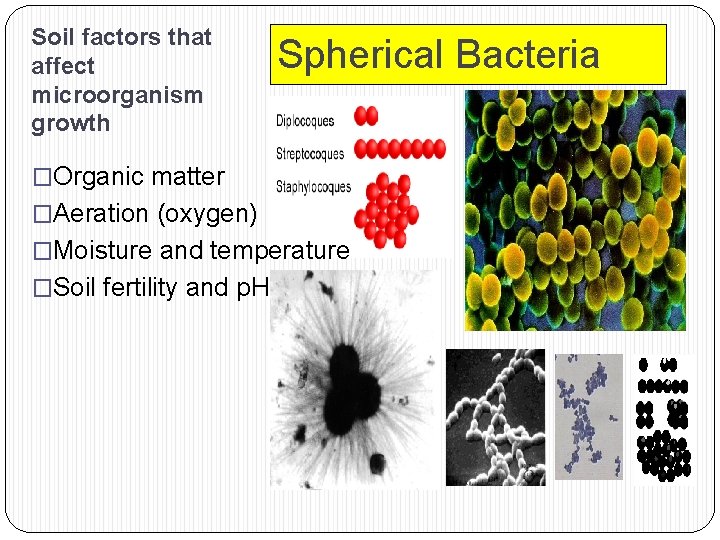 Soil factors that affect microorganism growth

□Organic matter
□Aeration (oxygen)
□Moisture and temperature
□Soil fertility and pH

Spherical Bacteria

Diplocoques
Streptocoques
Staphylocoques